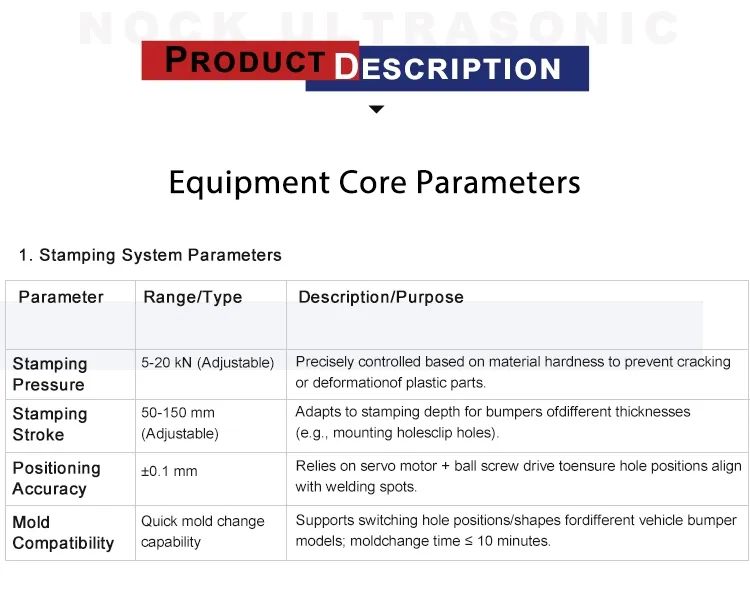 NOCK ULTRASONIC

PRODUCT DESCRIPTION

Equipment Core Parameters

1. Stamping System Parameters

| Parameter | Range/Type | Description/Purpose |
|---|---|---|
| Stamping Pressure | 5-20 kN (Adjustable) | Precisely controlled based on material hardness to prevent cracking or deformationof plastic parts. |
| Stamping Stroke | 50-150 mm (Adjustable) | Adapts to stamping depth for bumpers ofdifferent thicknesses (e.g., mounting holesclip holes). |
| Positioning Accuracy | ±0.1 mm | Relies on servo motor + ball screw drive toensure hole positions align with welding spots. |
| Mold Compatibility | Quick mold change capability | Supports switching hole positions/shapes fordifferent vehicle bumper models; moldchange time ≤ 10 minutes. |